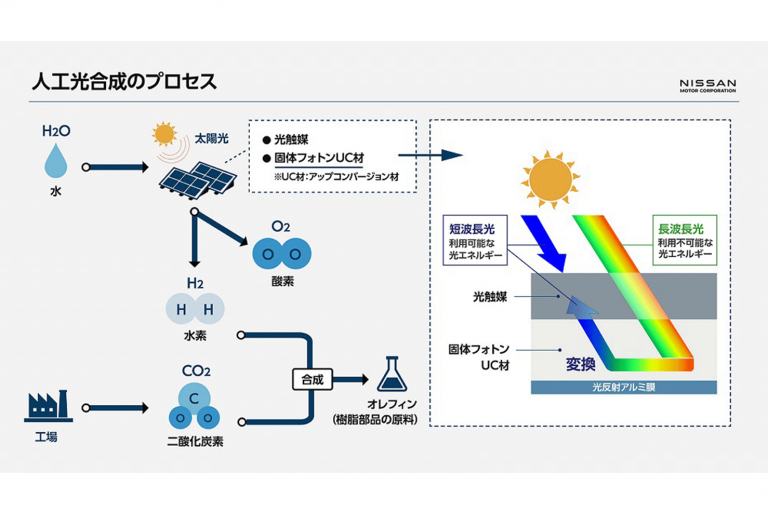 人工光合成のプロセス

NISSAN
MOTOR CORPORATION

$H_2O$
水

太陽光

● 光触媒
● 固体フォトンUC材
※UC材：アップコンバージョン材

$O_2$
O O
酸素

$H_2$
H H
水素

$CO_2$
C
O O
二酸化炭素

工場

合成

オレフィン
(樹脂部品の原料)

短波長光
利用可能な
光エネルギー

長波長光
利用不可能な
光エネルギー

光触媒

固体フォトン
UC材

変換

光反射アルミ膜